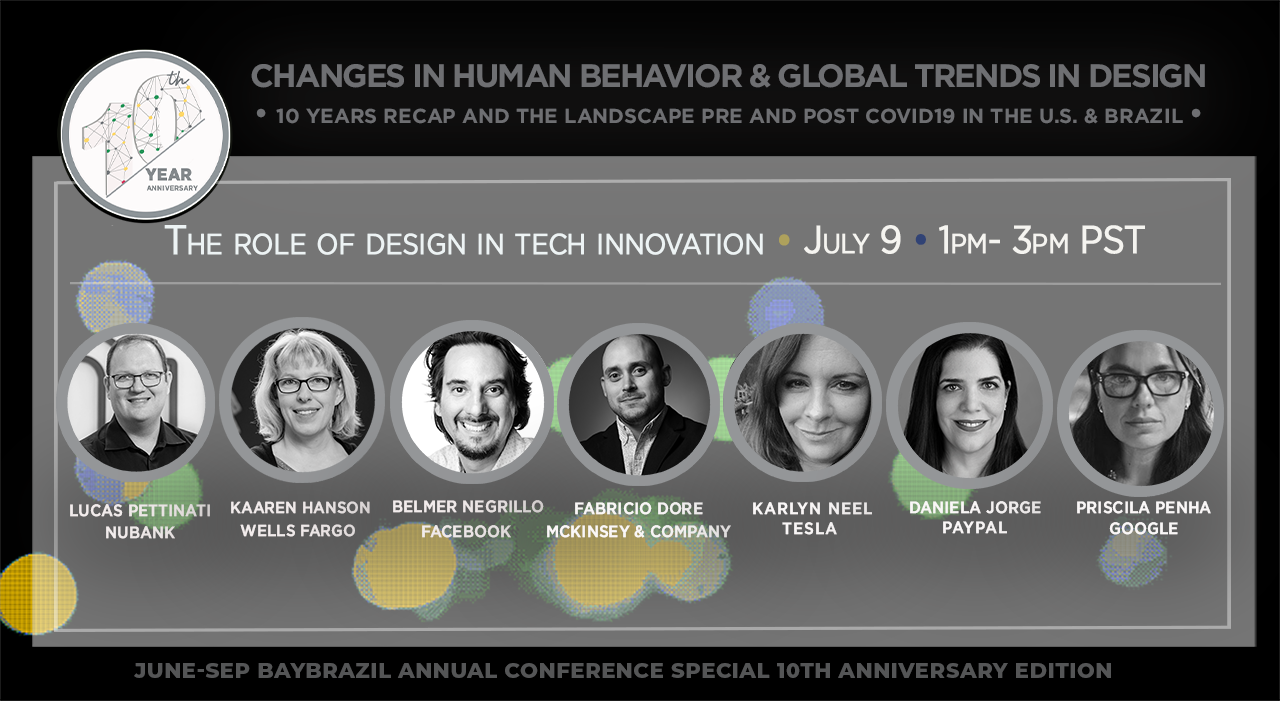 10th YEAR ANNIVERSARY

CHANGES IN HUMAN BEHAVIOR & GLOBAL TRENDS IN DESIGN

• 10 YEARS RECAP AND THE LANDSCAPE PRE AND POST COVID19 IN THE U.S. & BRAZIL •

THE ROLE OF DESIGN IN TECH INNOVATION • JULY 9 • 1PM- 3PM PST

LUCAS PETTINATI
NUBANK

KAAREN HANSON
WELLS FARGO

BELMER NEGRILLO
FACEBOOK

FABRICIO DORE
MCKINSEY & COMPANY

KARLYN NEEL
TESLA

DANIELA JORGE
PAYPAL

PRISCILA PENHA
GOOGLE

JUNE-SEP BAYBRAZIL ANNUAL CONFERENCE SPECIAL 10TH ANNIVERSARY EDITION